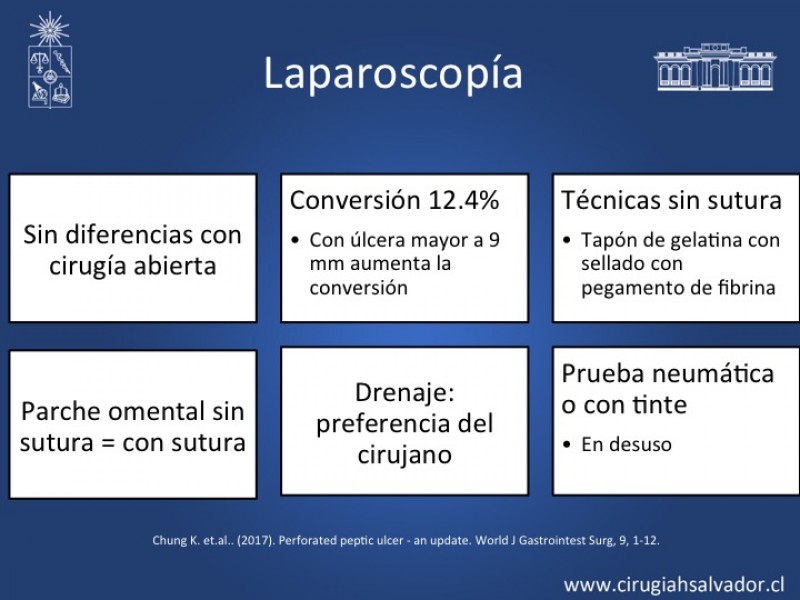 Laparoscopía

Sin diferencias con cirugía abierta

Conversión 12.4%

• Con úlcera mayor a 9 mm aumenta la conversión

Técnicas sin sutura

• Tapón de gelatina con sellado con pegamento de fibrina

Parche omental sin sutura = con sutura

Drenaje: preferencia del cirujano

Prueba neumática o con tinte

• En desuso

Chung K. et.al.. (2017). Perforated peptic ulcer - an update. World J Gastrointest Surg, 9, 1-12.

www.cirugiahsalvador.cl